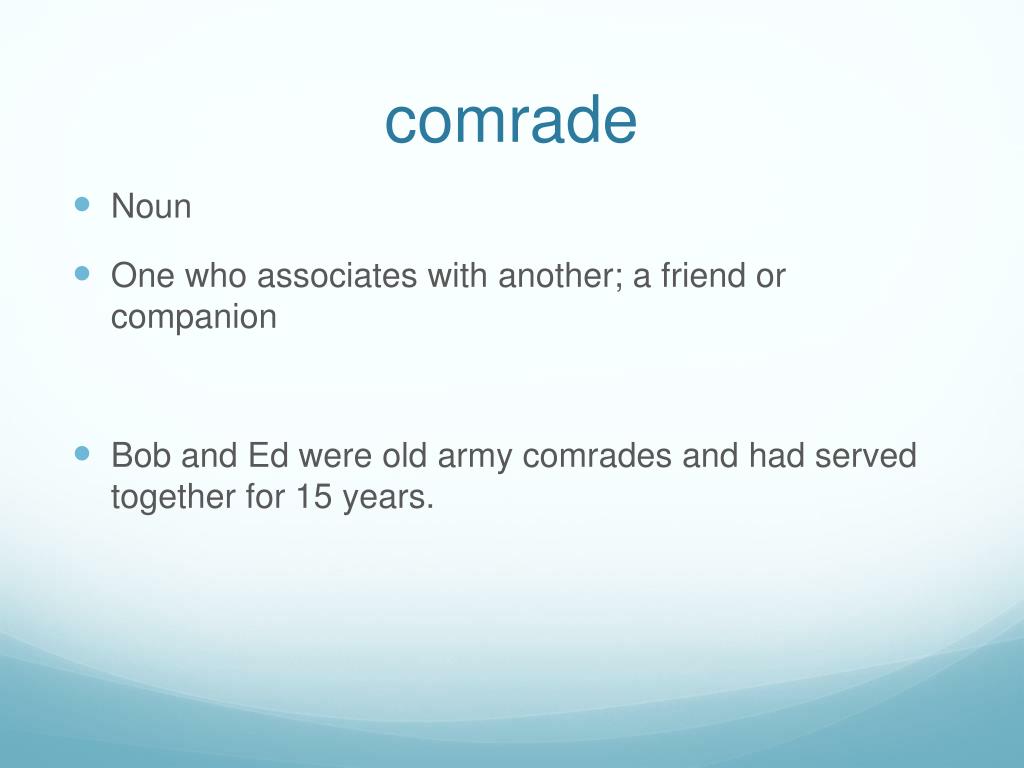 comrade

- Noun
- One who associates with another; a friend or companion

- Bob and Ed were old army comrades and had served together for 15 years.